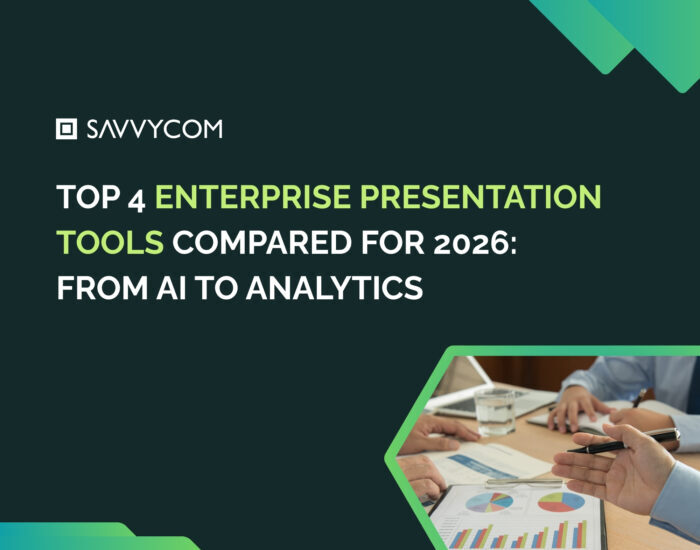 SAVVYCOM

TOP 4 ENTERPRISE PRESENTATION TOOLS COMPARED FOR 2026: FROM AI TO ANALYTICS